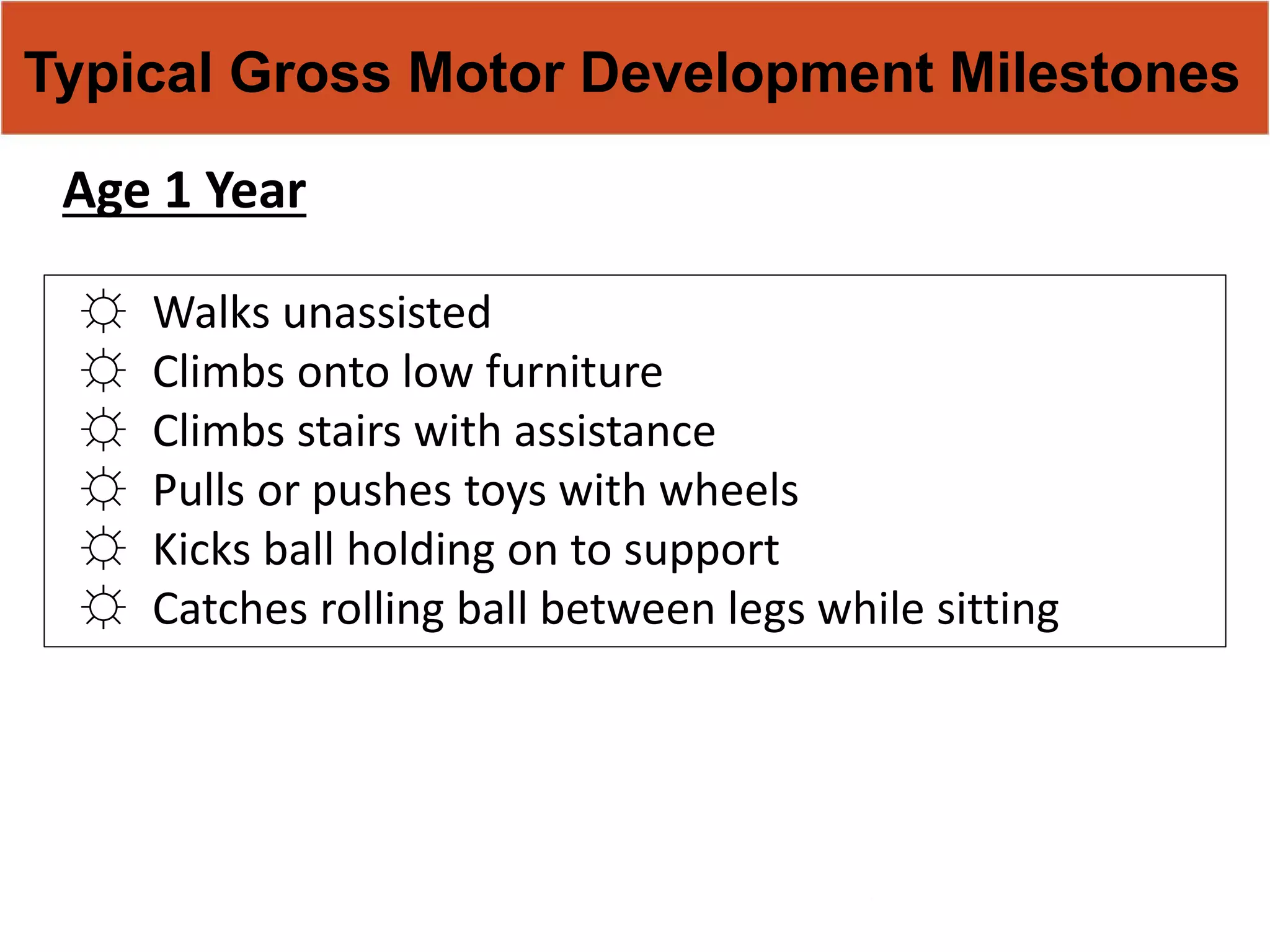 Typical Gross Motor Development Milestones

Age 1 Year

☼ Walks unassisted
☼ Climbs onto low furniture
☼ Climbs stairs with assistance
☼ Pulls or pushes toys with wheels
☼ Kicks ball holding on to support
☼ Catches rolling ball between legs while sitting